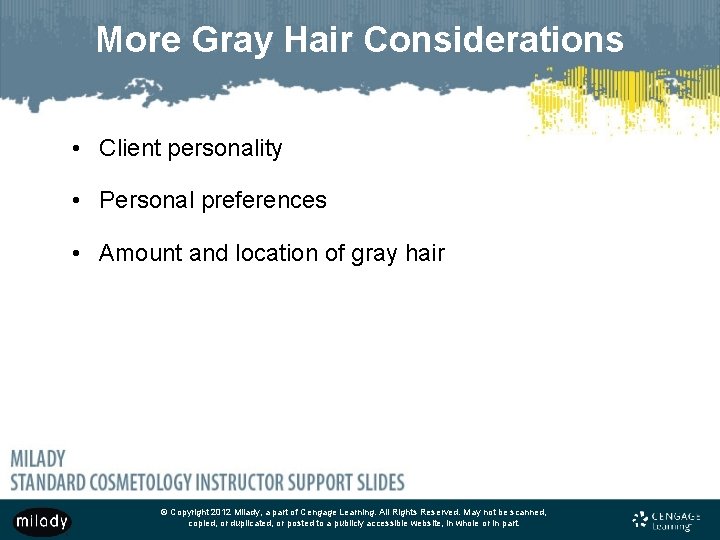 More Gray Hair Considerations

• Client personality

• Personal preferences

• Amount and location of gray hair

MILADY
STANDARD COSMETOLOGY INSTRUCTOR SUPPORT SLIDES

milady

© Copyright 2012 Milady, a part of Cengage Learning. All Rights Reserved. May not be scanned, copied, or duplicated, or posted to a publicly accessible website, in whole or in part.

CENGAGE Learning